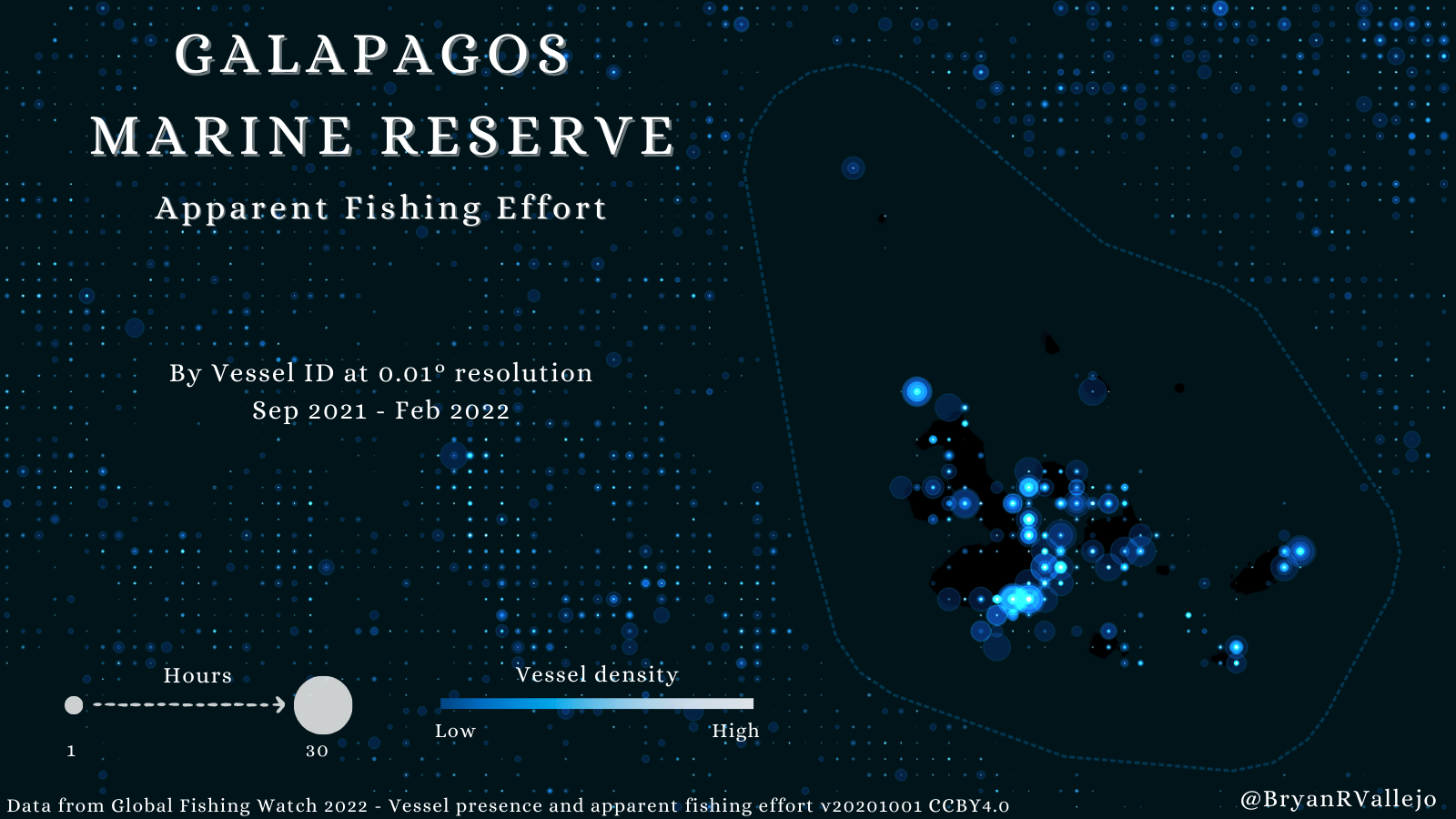 GALAPAGOS
MARINE RESERVE
Apparent Fishing Effort

By Vessel ID at 0.01° resolution
Sep 2021 - Feb 2022

Hours
1
30

Vessel density
Low
High

Data from Global Fishing Watch 2022 - Vessel presence and apparent fishing effort v20201001 CCBY4.0

@BryanRVallejo